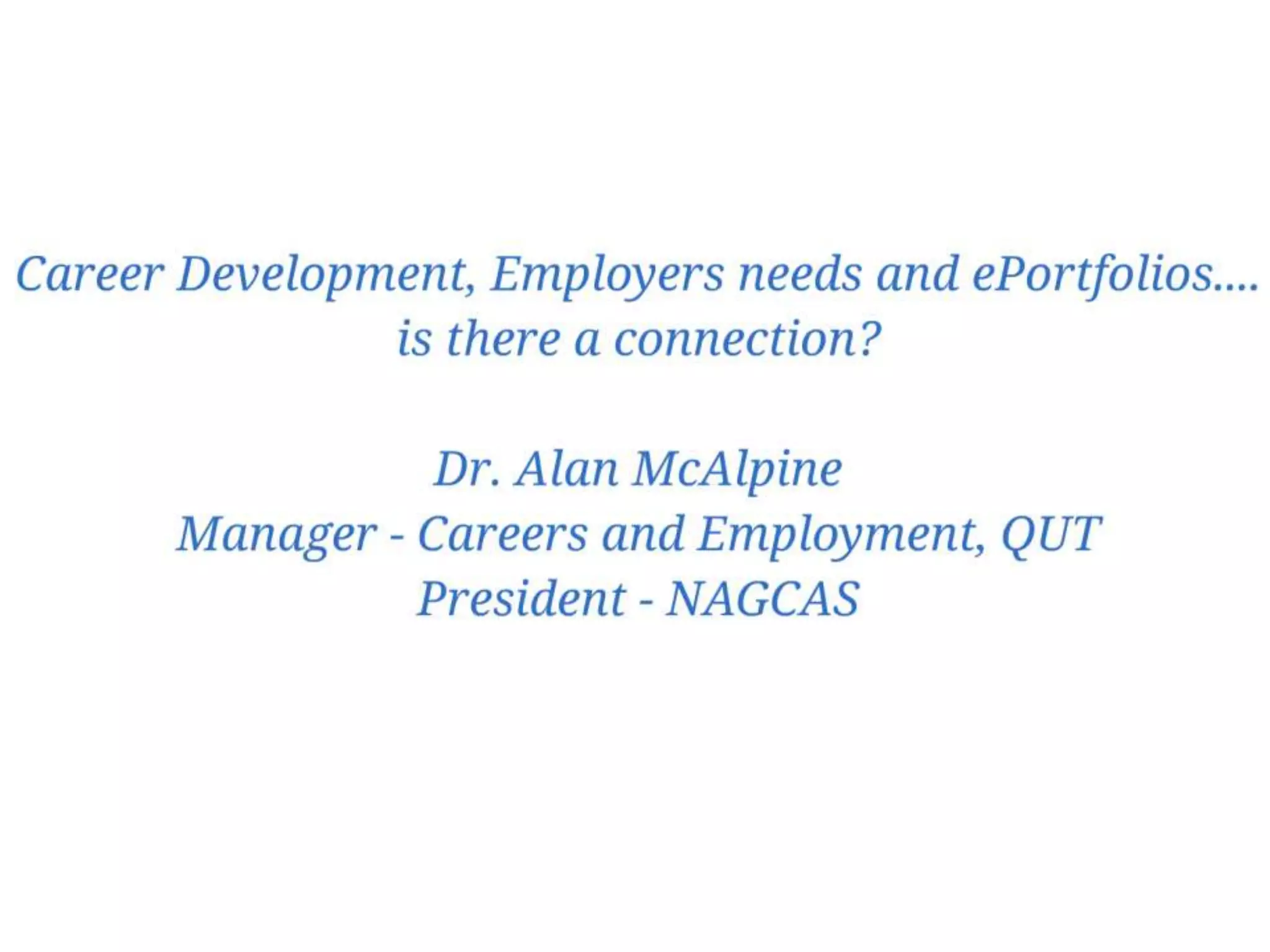 Career Development, Employers needs and ePortfolios.... is there a connection?

Dr. Alan McAlpine
Manager - Careers and Employment, QUT
President - NAGCAS